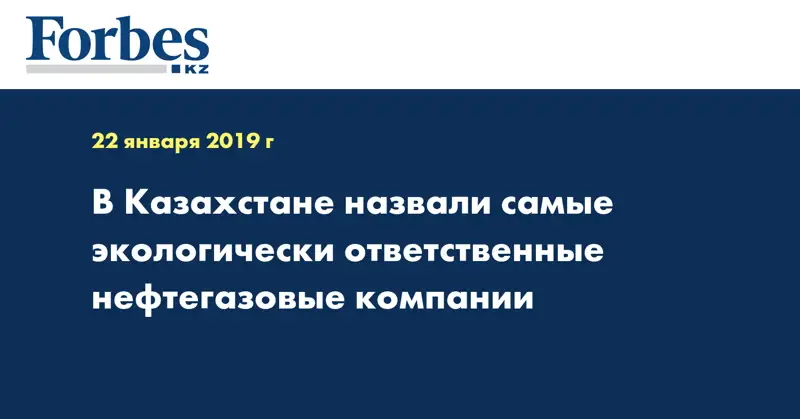 Forbes
KZ

22 января 2019 г

В Казахстане назвали самые экологически ответственные нефтегазовые компании